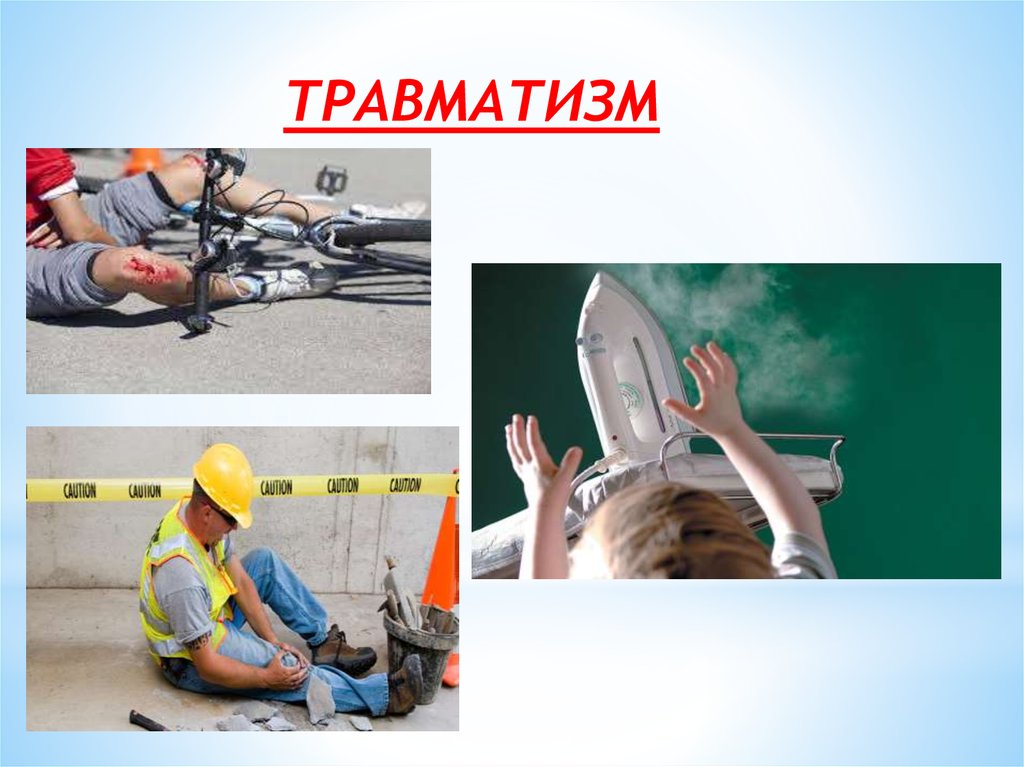 ТРАВМАТИЗМ

CAUTION CAUTION CAUTION CAUTION CAUTION